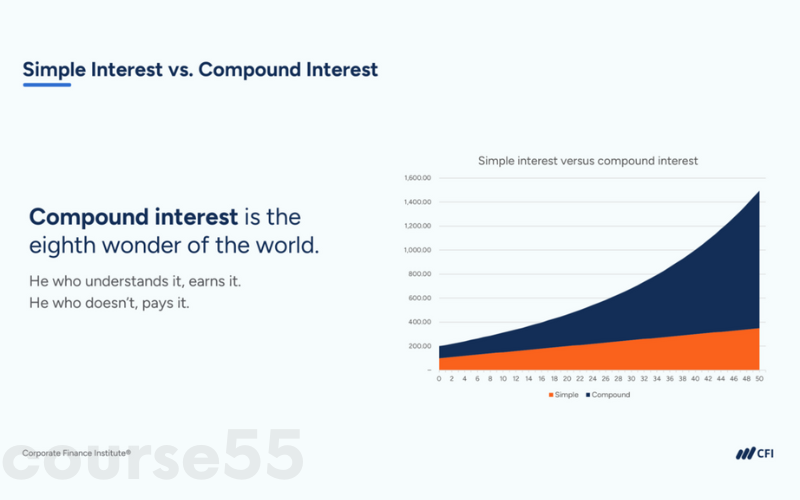 Simple Interest vs. Compound Interest

Compound interest is the eighth wonder of the world.

He who understands it, earns it.
He who doesn't, pays it.

Simple interest versus compound interest

1,600.00
1,400.00
1,200.00
1,000.00
800.00
600.00
400.00
200.00
-

0 2 4 6 8 10 12 14 16 18 20 22 24 26 28 30 32 34 36 38 40 42 44 46 48 50

Simple Compound

Corporate Finance Institute®

course55

CFI